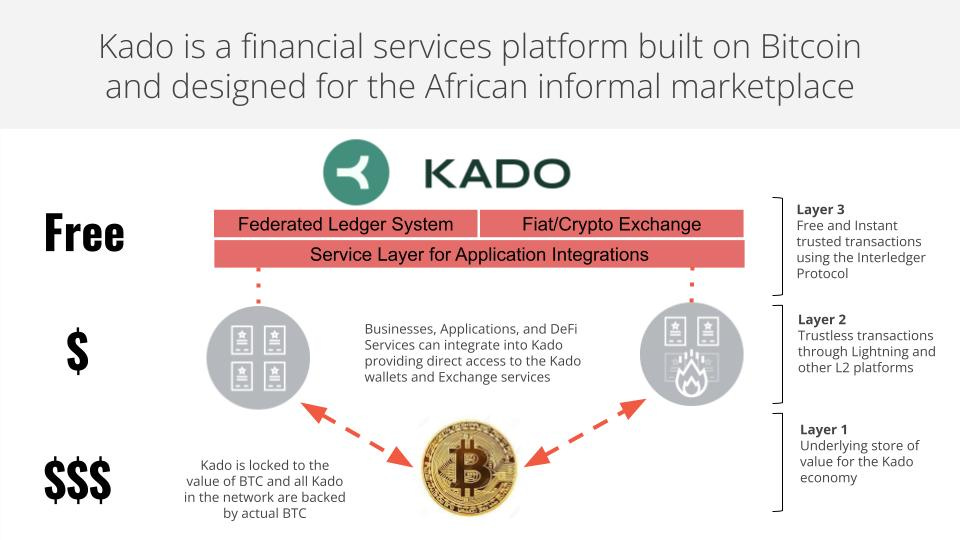 Kado is a financial services platform built on Bitcoin and designed for the African informal marketplace

KADO

Free

Federated Ledger System

Fiat/Crypto Exchange

Service Layer for Application Integrations

Layer 3
Free and Instant trusted transactions using the Interledger Protocol

$

Businesses, Applications, and DeFi Services can integrate into Kado providing direct access to the Kado wallets and Exchange services

Layer 2
Trustless transactions through Lightning and other L2 platforms

$$$

Kado is locked to the value of BTC and all Kado in the network are backed by actual BTC

Layer 1
Underlying store of value for the Kado economy